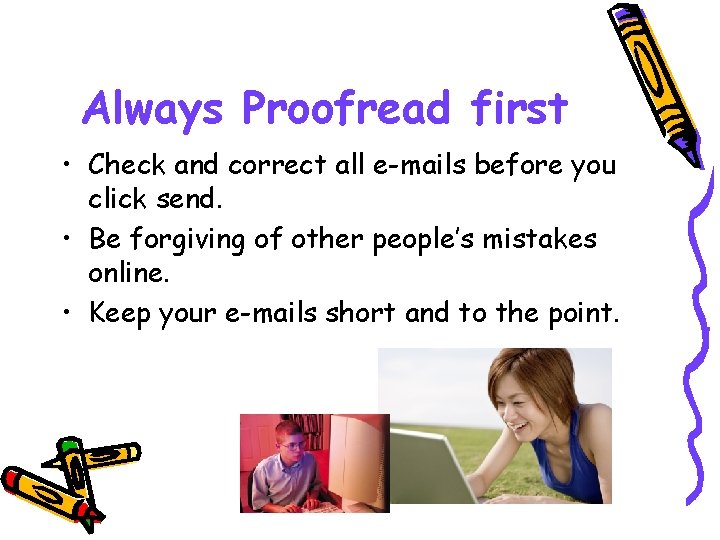 Always Proofread first

• Check and correct all e-mails before you click send.

• Be forgiving of other people's mistakes online.

• Keep your e-mails short and to the point.